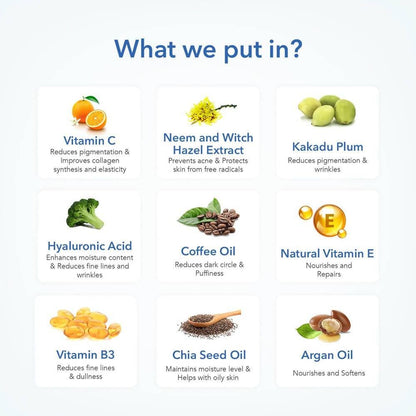 What we put in?

Vitamin C
Reduces pigmentation & Improves collagen synthesis and elasticity

Neem and Witch Hazel Extract
Prevents acne & Protects skin from free radicals

Kakadu Plum
Reduces pigmentation & wrinkles

Hyaluronic Acid
Enhances moisture content & Reduces fine lines and wrinkles

Coffee Oil
Reduces dark circle & Puffiness

E

Natural Vitamin E
Nourishes and Repairs

Vitamin B3
Reduces fine lines & dullness

Chia Seed Oil
Maintains moisture level & Helps with oily skin

Argan Oil
Nourishes and Softens